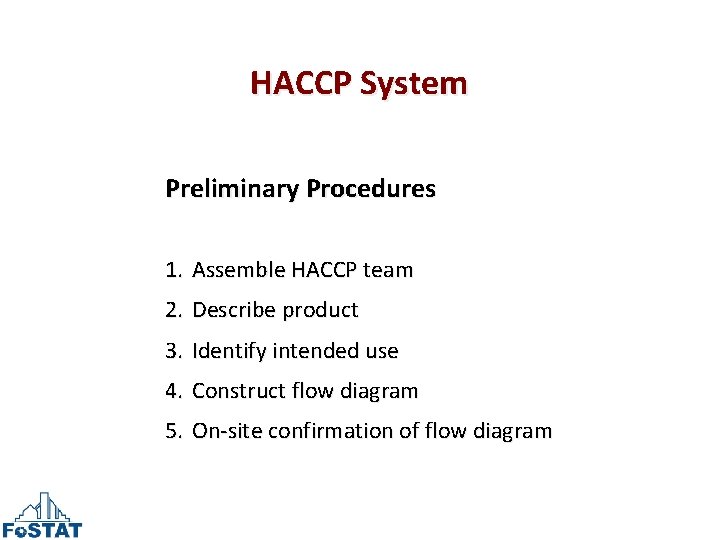 HACCP System

Preliminary Procedures

1. Assemble HACCP team
2. Describe product
3. Identify intended use
4. Construct flow diagram
5. On-site confirmation of flow diagram

FoSTAT